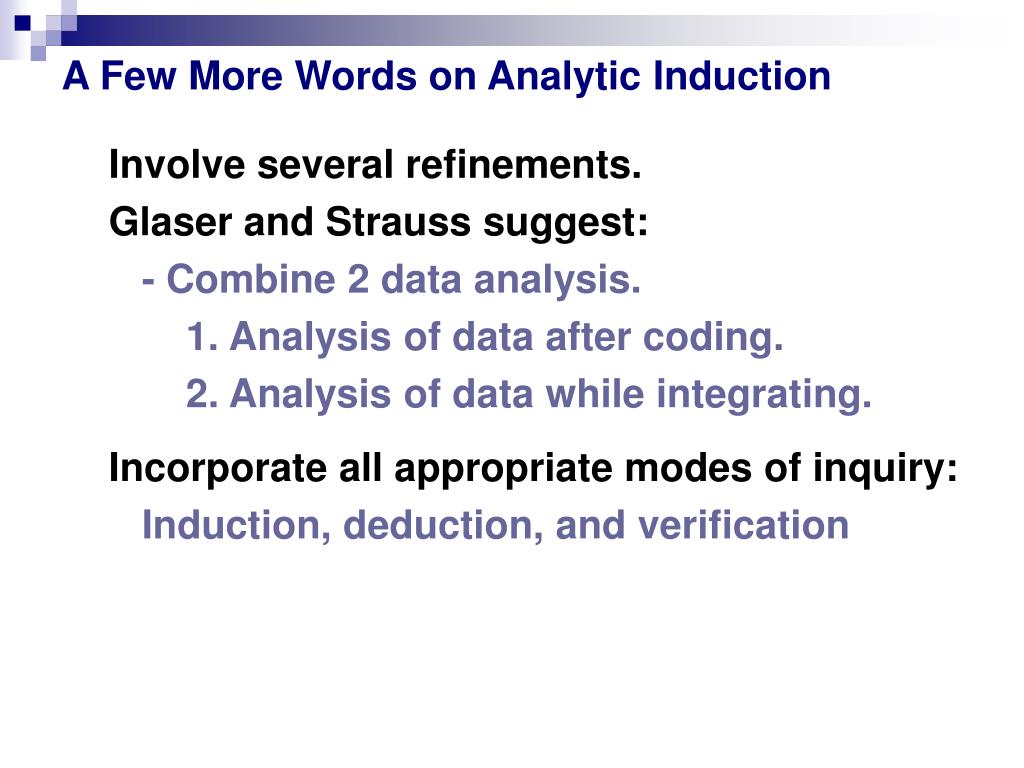 A Few More Words on Analytic Induction

Involve several refinements.

Glaser and Strauss suggest:

- Combine 2 data analysis.

1. Analysis of data after coding.

2. Analysis of data while integrating.

Incorporate all appropriate modes of inquiry:

Induction, deduction, and verification